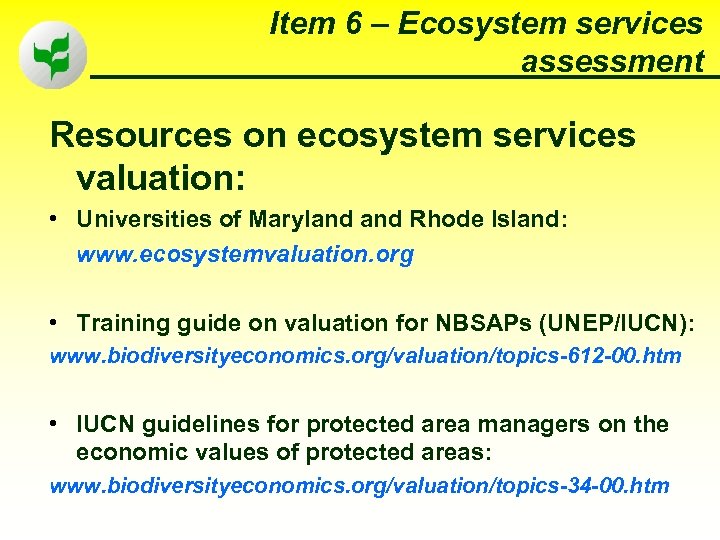 Item 6 – Ecosystem services assessment

Resources on ecosystem services valuation:

• Universities of Maryland and Rhode Island: www.ecosystemvaluation.org

• Training guide on valuation for NBSAPs (UNEP/IUCN): www.biodiversityeconomics.org/valuation/topics-612-00.htm

• IUCN guidelines for protected area managers on the economic values of protected areas: www.biodiversityeconomics.org/valuation/topics-34-00.htm